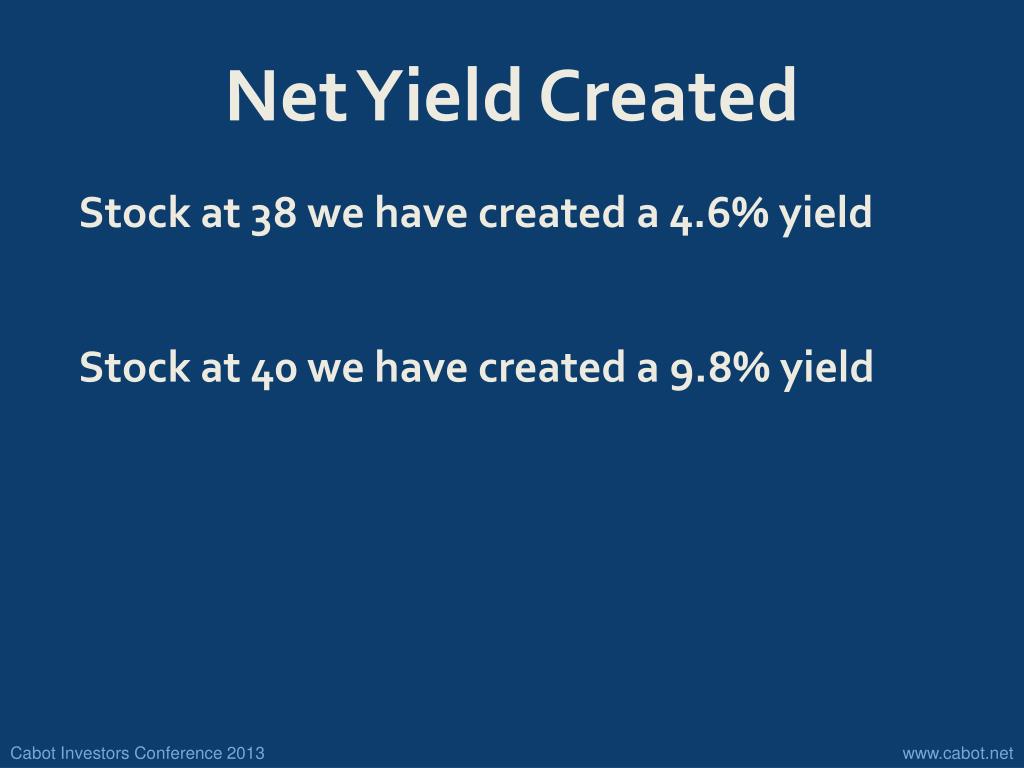 Net Yield Created

Stock at 38 we have created a 4.6% yield

Stock at 40 we have created a 9.8% yield

Cabot Investors Conference 2013

www.cabot.net